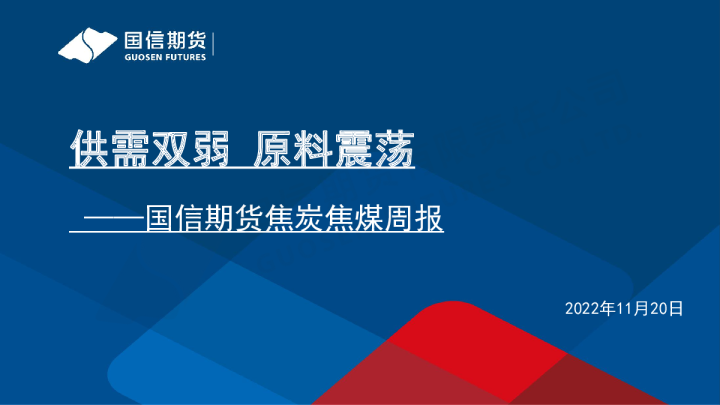 国信期货
GUOSEN FUTURES

供需双弱 原料震荡

——国信期货焦炭焦煤周报

2022年11月20日